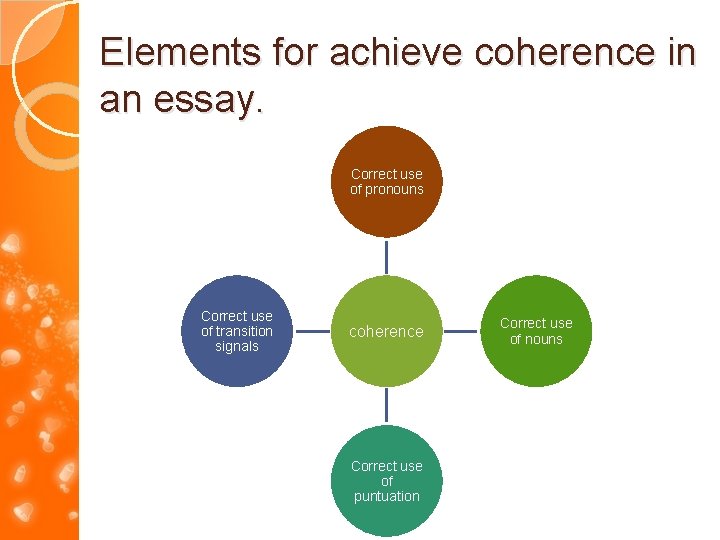 Elements for achieve coherence in an essay.

Correct use of pronouns

Correct use of transition signals

coherence

Correct use of nouns

Correct use of puntuation